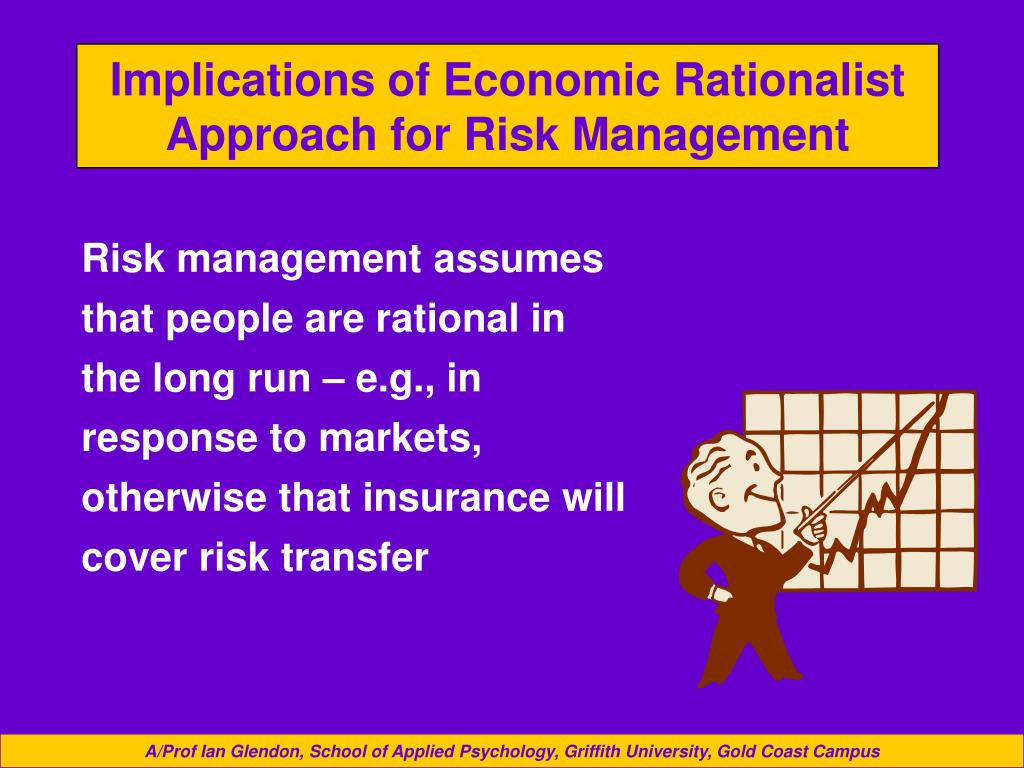 Implications of Economic Rationalist Approach for Risk Management

Risk management assumes that people are rational in the long run – e.g., in response to markets, otherwise that insurance will cover risk transfer

A/Prof Ian Glendon, School of Applied Psychology, Griffith University, Gold Coast Campus